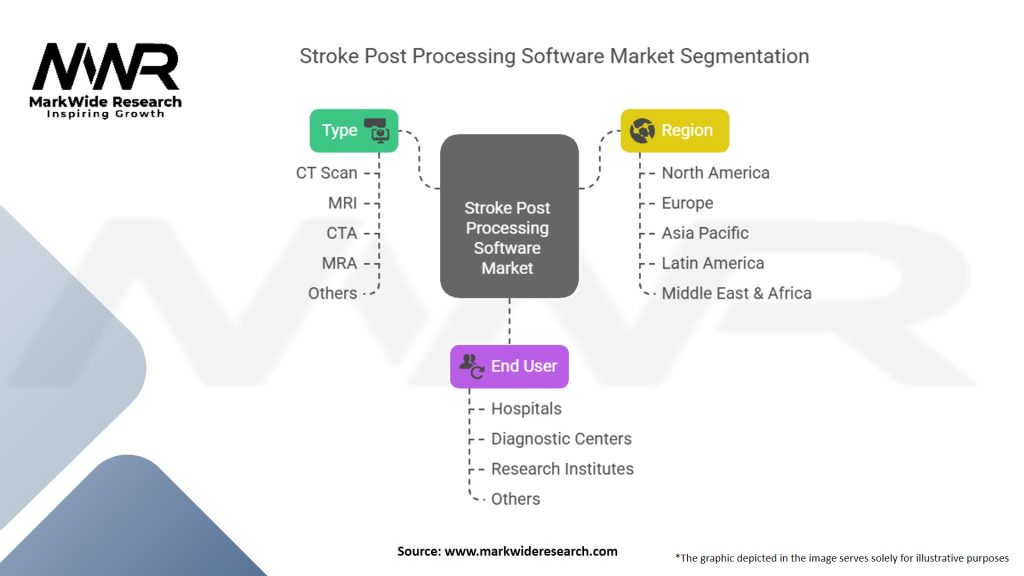 MWR
MarkWide Research
Inspiring Growth

Stroke Post Processing Software Market Segmentation

Type
CT Scan
MRI
CTA
MRA
Others

Stroke Post Processing Software Market

Region
North America
Europe
Asia Pacific
Latin America
Middle East & Africa

End User
Hospitals
Diagnostic Centers
Research Institutes
Others

Source: www.markwideresearch.com

*The graphic depicted in the image serves solely for illustrative purposes